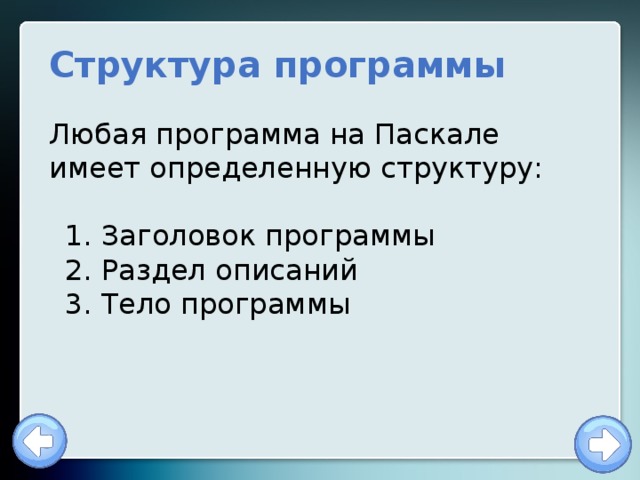 Структура программы

Любая программа на Паскале имеет определенную структуру:

1. Заголовок программы
2. Раздел описаний
3. Тело программы